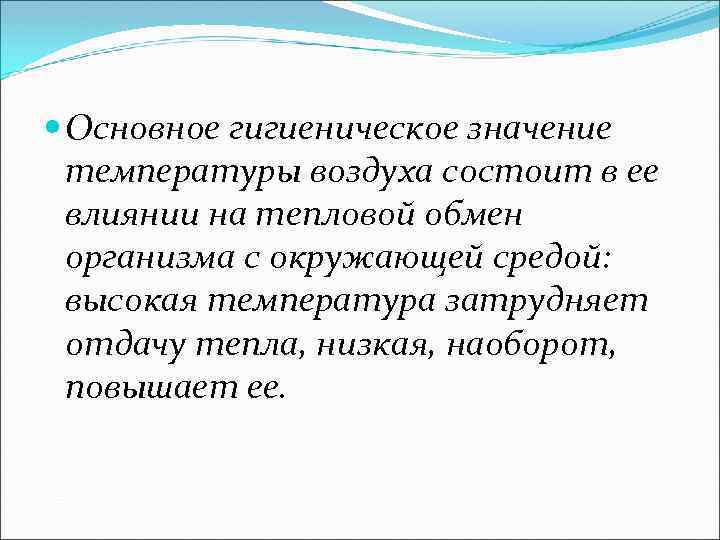 Основное гигиеническое значение температуры воздуха состоит в ее влиянии на тепловой обмен организма с окружающей средой: высокая температура затрудняет отдачу тепла, низкая, наоборот, повышает ее.